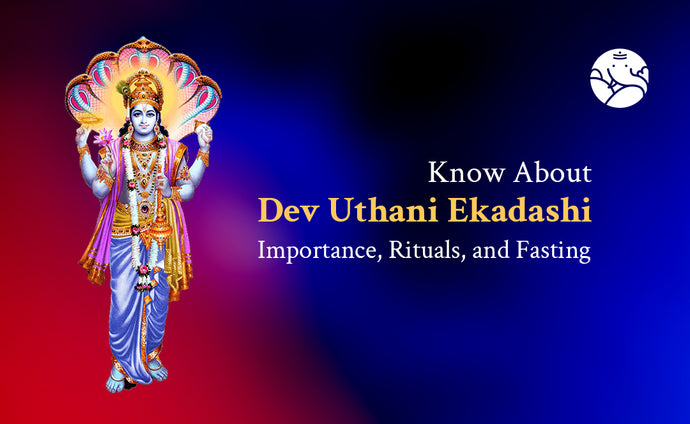 Know About
Dev Uthani Ekadashi
Importance, Rituals, and Fasting